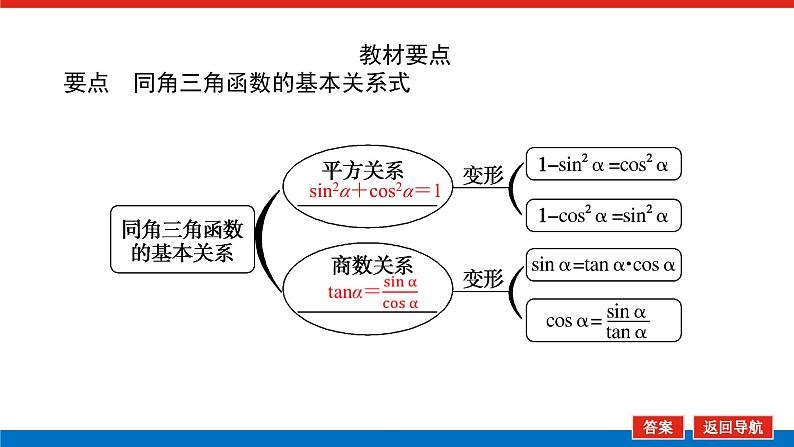 教材要点

要点　同角三角函数的基本关系式

同角三角函数的基本关系

平方关系
$\sin^2\alpha+\cos^2\alpha=1$

变形

$1-\sin^2\alpha=\cos^2\alpha$

$1-\cos^2\alpha=\sin^2\alpha$

商数关系
$\tan\alpha=\frac{\sin\alpha}{\cos\alpha}$

变形

$\sin\alpha=\tan\alpha\cdot\cos\alpha$

$\cos\alpha=\frac{\sin\alpha}{\tan\alpha}$

答案　返回导航